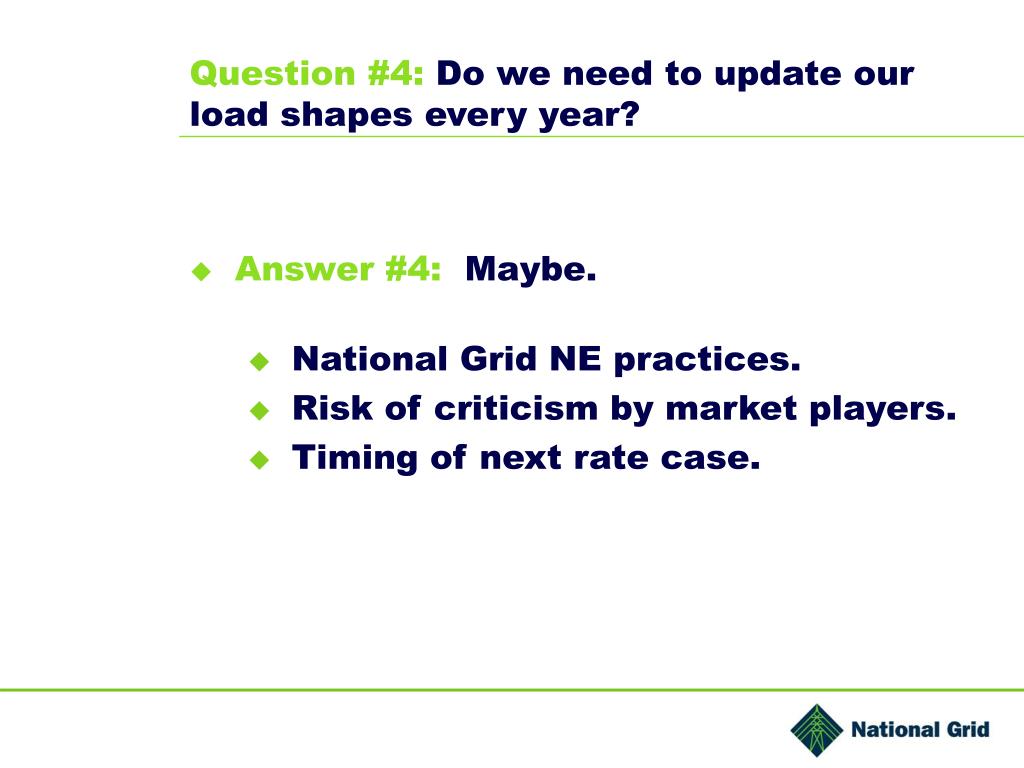 Question #4: Do we need to update our load shapes every year?

Answer #4: Maybe.

National Grid NE practices.
Risk of criticism by market players.
Timing of next rate case.

National Grid